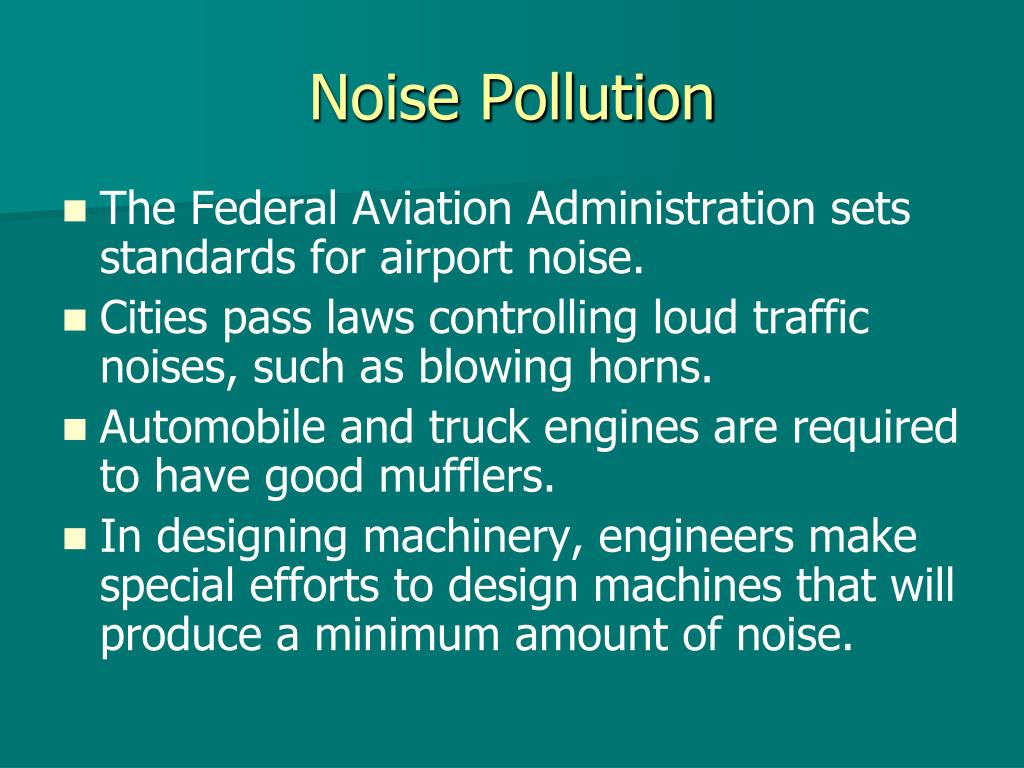 Noise Pollution

The Federal Aviation Administration sets standards for airport noise.

Cities pass laws controlling loud traffic noises, such as blowing horns.

Automobile and truck engines are required to have good mufflers.

In designing machinery, engineers make special efforts to design machines that will produce a minimum amount of noise.